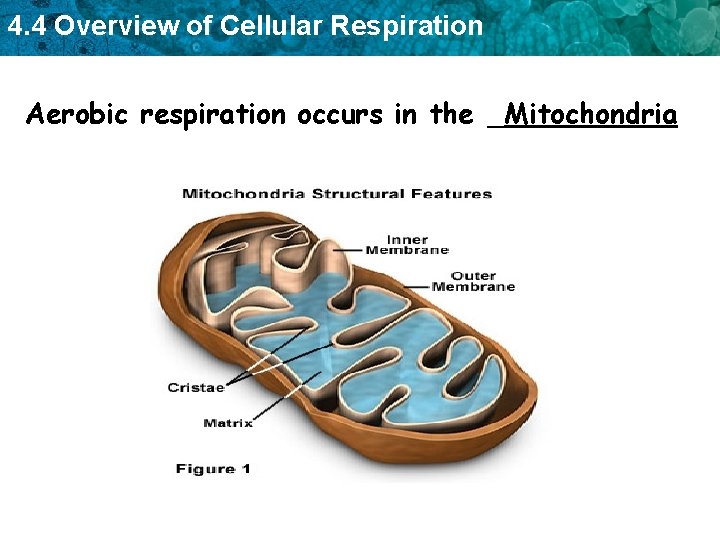 4.4 Overview of Cellular Respiration

Aerobic respiration occurs in the Mitochondria

Mitochondria Structural Features

Inner Membrane

Outer Membrane

Cristae

Matrix

Figure 1